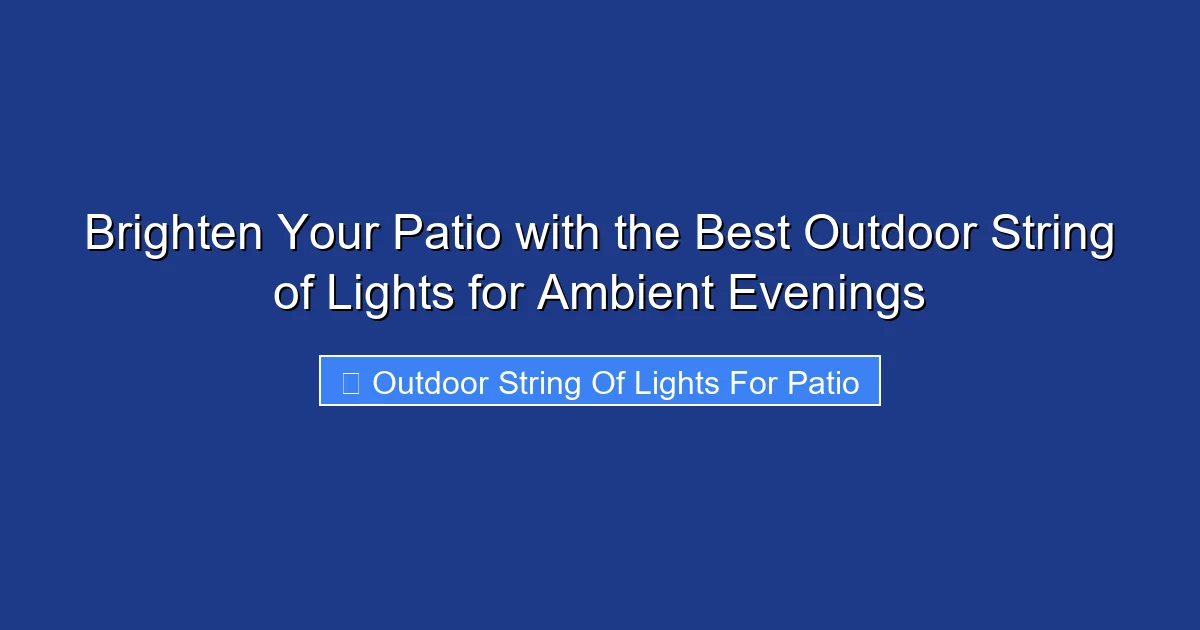 Brighten Your Patio with the Best Outdoor String of Lights for Ambient Evenings

Outdoor String Of Lights For Patio